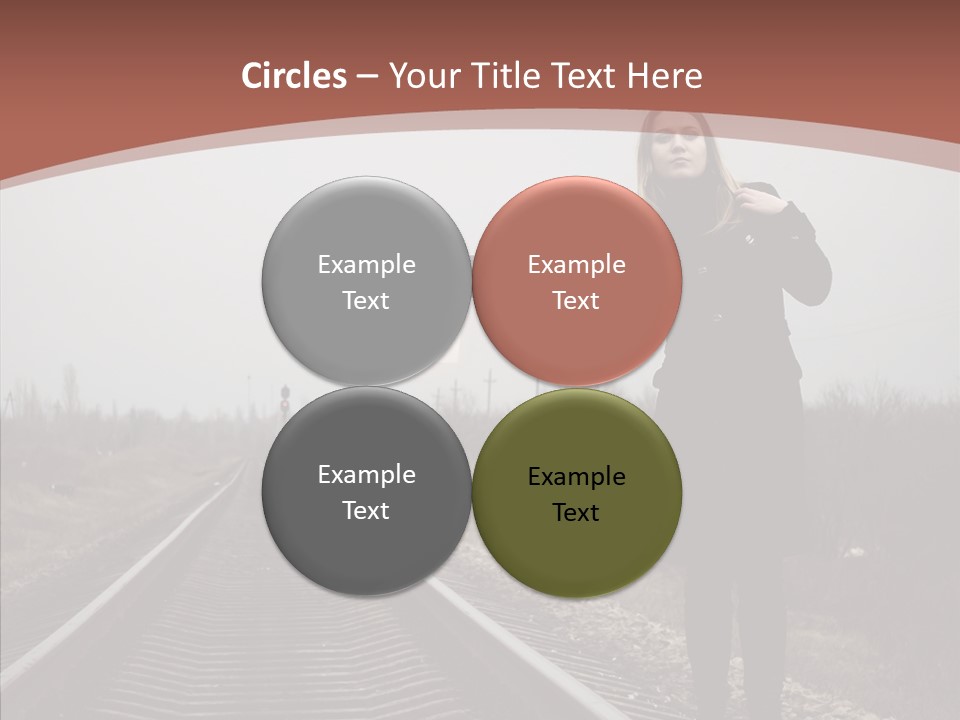 Circles – Your Title Text Here

Example Text

Example Text

Example Text

Example Text